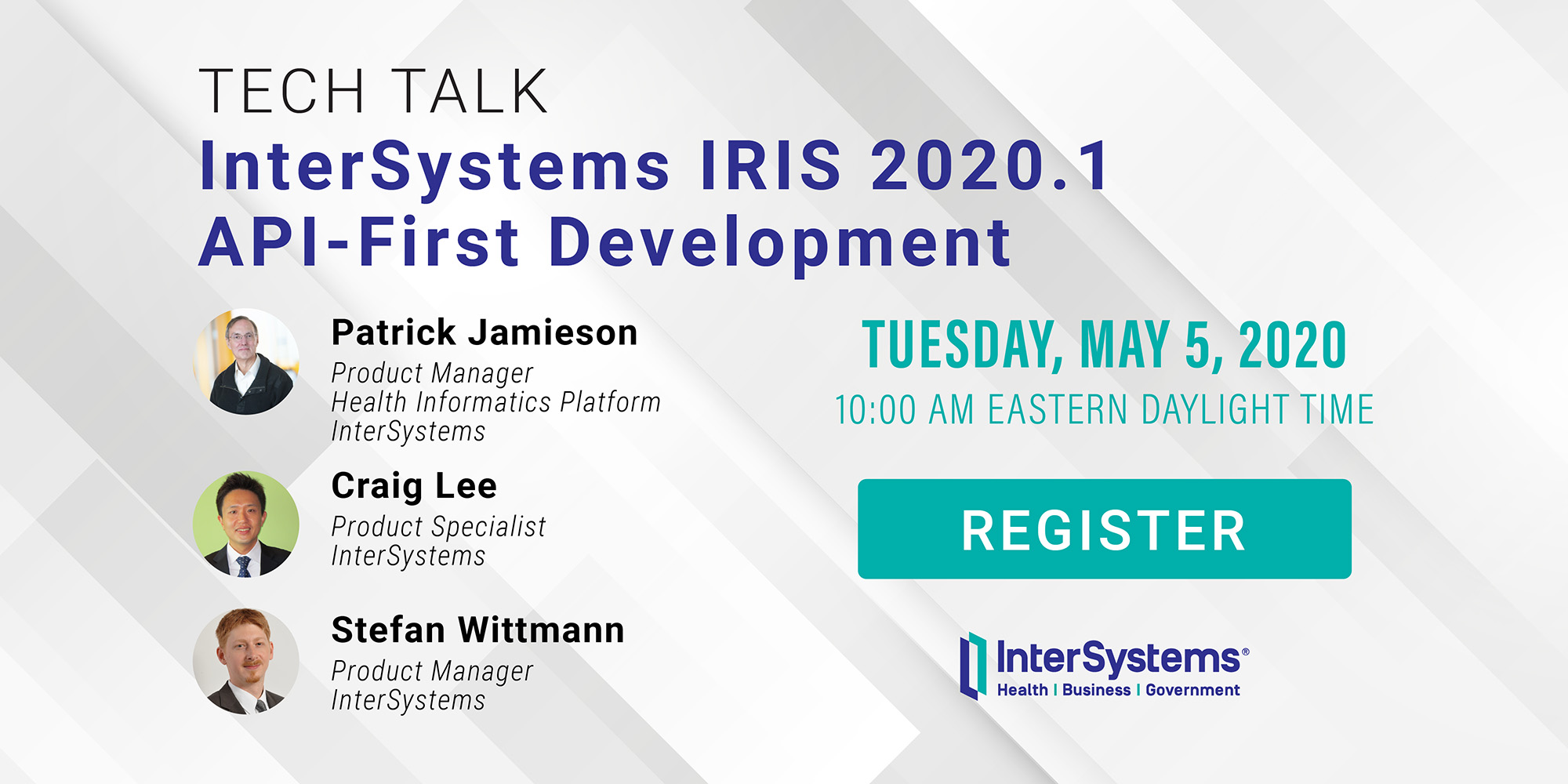 TECH TALK
InterSystems IRIS 2020.1
API-First Development

Patrick Jamieson
Product Manager
Health Informatics Platform
InterSystems

Craig Lee
Product Specialist
InterSystems

Stefan Wittmann
Product Manager
InterSystems

TUESDAY, MAY 5, 2020
10:00 AM EASTERN DAYLIGHT TIME

REGISTER

InterSystems®
Health | Business | Government